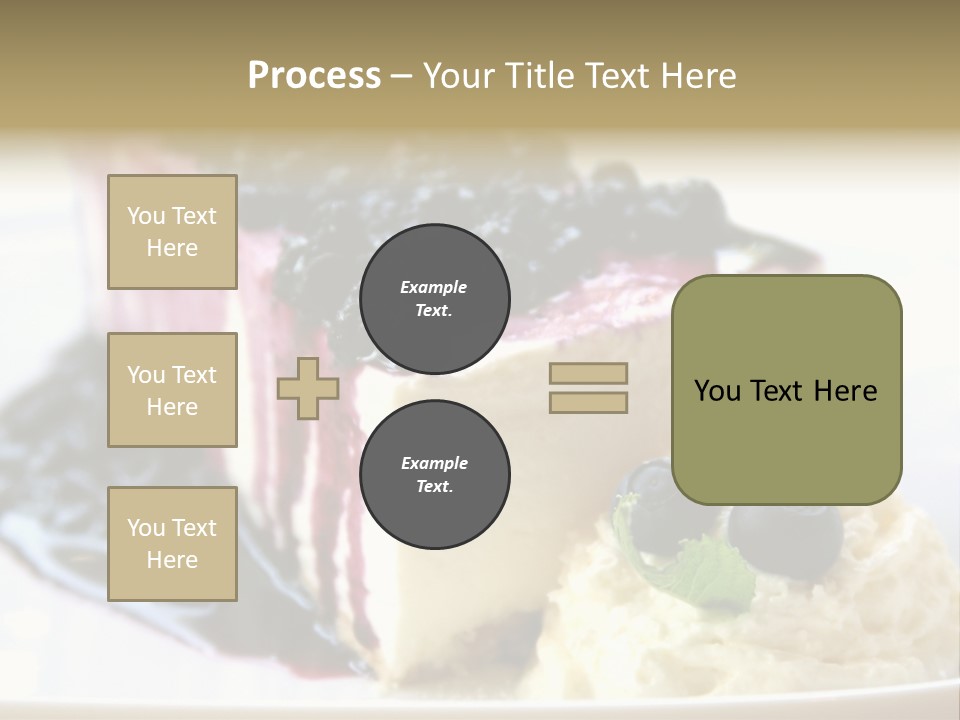 Process – Your Title Text Here

You Text Here

You Text Here

You Text Here

Example Text.

Example Text.

You Text Here